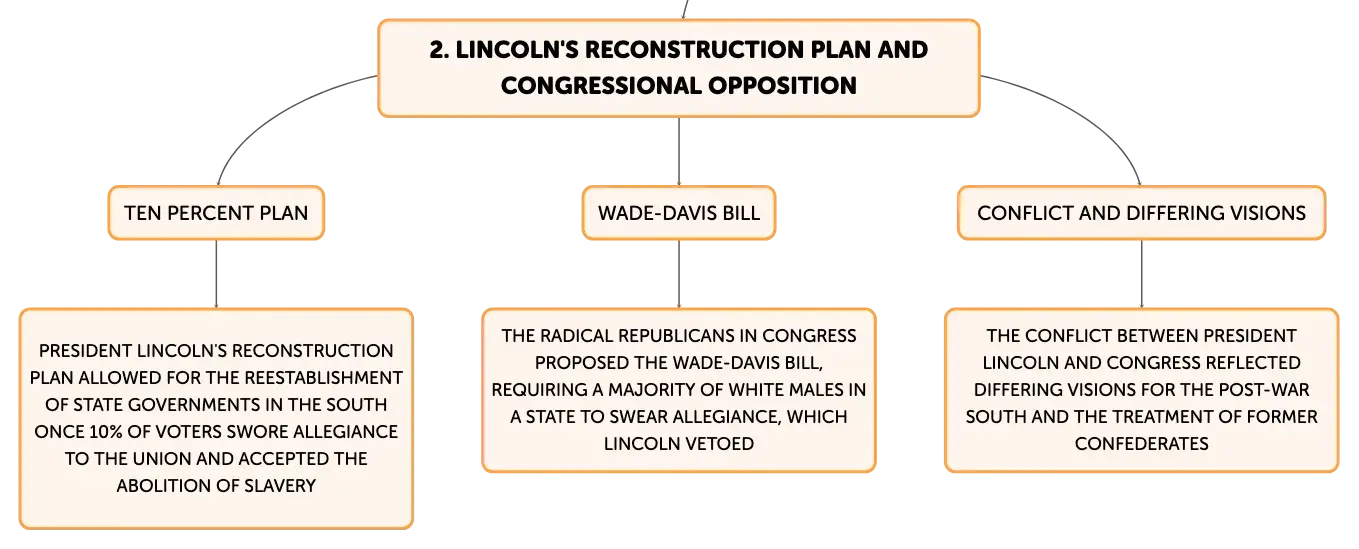 2. LINCOLN'S RECONSTRUCTION PLAN AND CONGRESSIONAL OPPOSITION

TEN PERCENT PLAN

PRESIDENT LINCOLN'S RECONSTRUCTION PLAN ALLOWED FOR THE REESTABLISHMENT OF STATE GOVERNMENTS IN THE SOUTH ONCE 10% OF VOTERS SWORE ALLEGIANCE TO THE UNION AND ACCEPTED THE ABOLITION OF SLAVERY

WADE-DAVIS BILL

THE RADICAL REPUBLICANS IN CONGRESS PROPOSED THE WADE-DAVIS BILL, REQUIRING A MAJORITY OF WHITE MALES IN A STATE TO SWEAR ALLEGIANCE, WHICH LINCOLN VETOED

CONFLICT AND DIFFERING VISIONS

THE CONFLICT BETWEEN PRESIDENT LINCOLN AND CONGRESS REFLECTED DIFFERING VISIONS FOR THE POST-WAR SOUTH AND THE TREATMENT OF FORMER CONFEDERATES